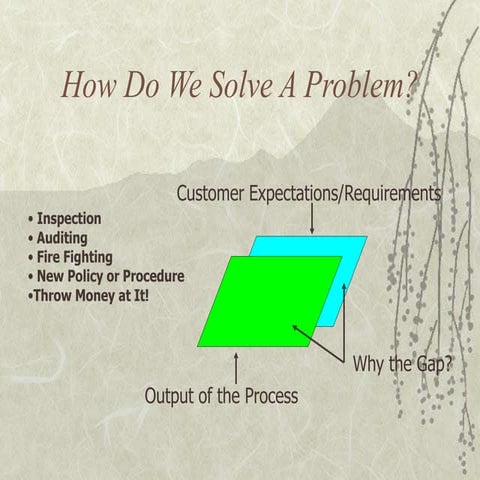 How Do We Solve A Problem?

• Inspection
• Auditing
• Fire Fighting
• New Policy or Procedure
•Throw Money at It!

Customer Expectations/Requirements

Why the Gap?

Output of the Process